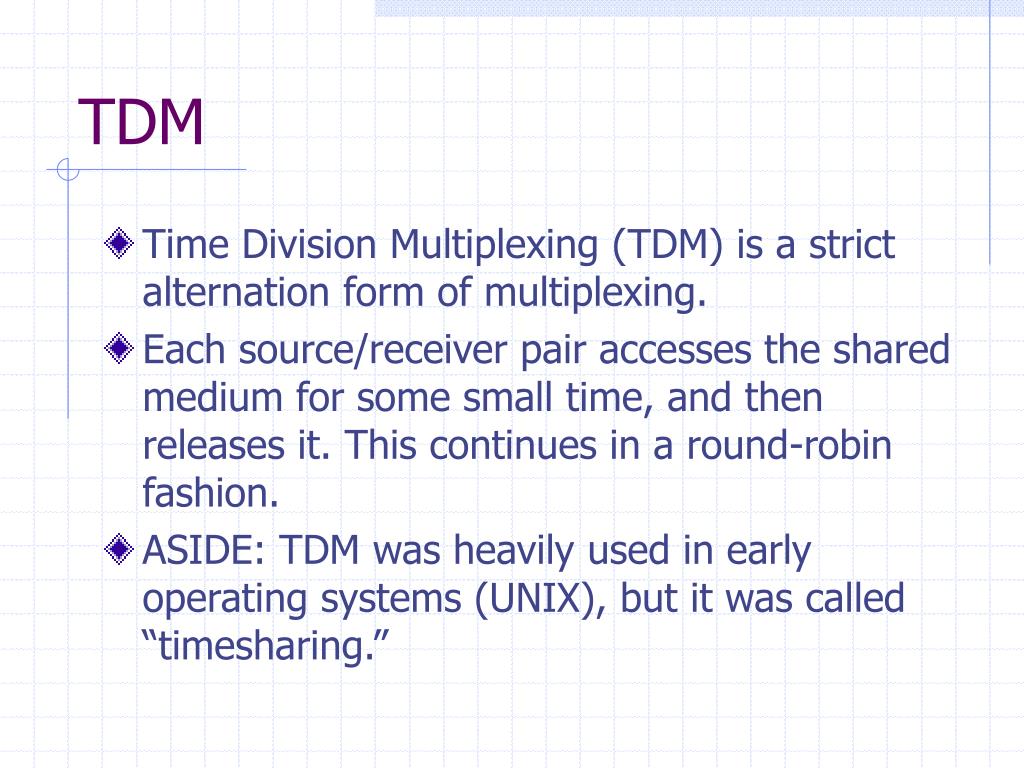 TDM

Time Division Multiplexing (TDM) is a strict alternation form of multiplexing.

Each source/receiver pair accesses the shared medium for some small time, and then releases it. This continues in a round-robin fashion.

ASIDE: TDM was heavily used in early operating systems (UNIX), but it was called “timesharing.”